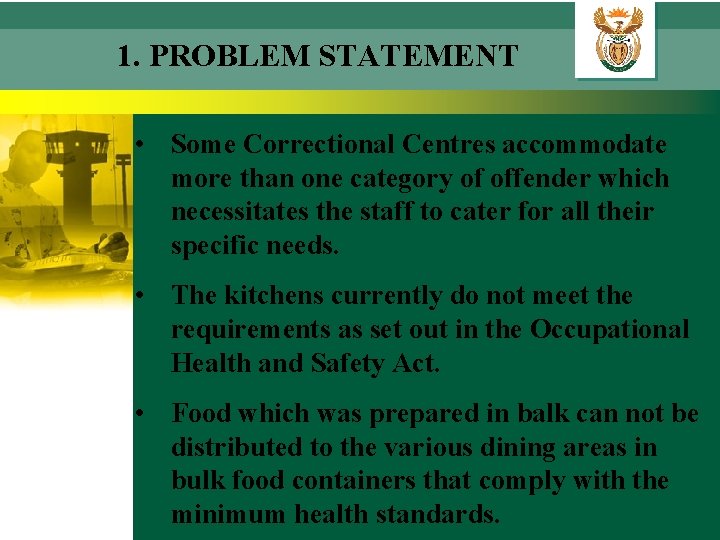 1. PROBLEM STATEMENT

• Some Correctional Centres accommodate more than one category of offender which necessitates the staff to cater for all their specific needs.

• The kitchens currently do not meet the requirements as set out in the Occupational Health and Safety Act.

• Food which was prepared in balk can not be distributed to the various dining areas in bulk food containers that comply with the minimum health standards.